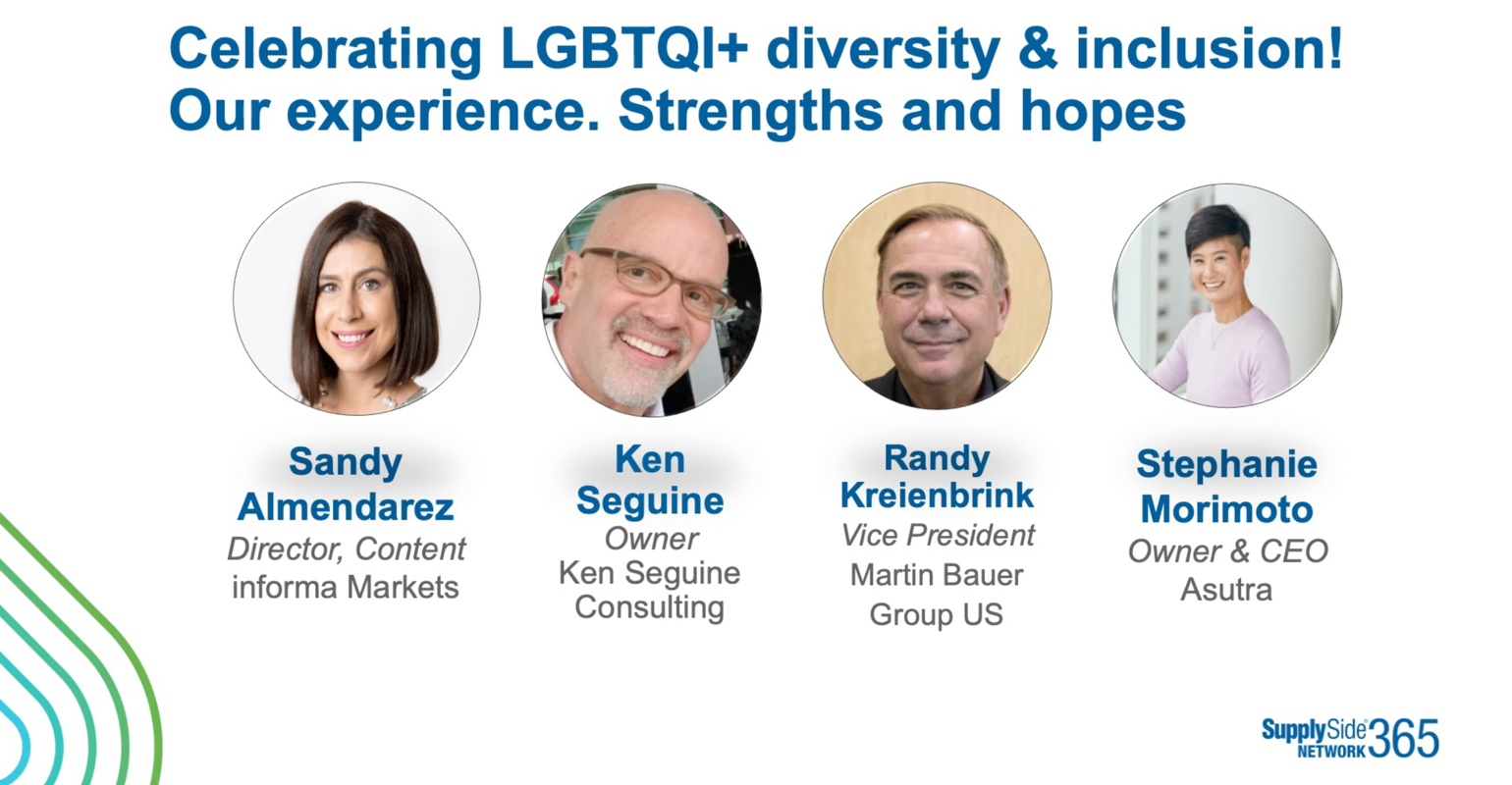 Celebrating LGBTQI+ diversity & inclusion!
Our experience. Strengths and hopes

Sandy Almendarez
Director, Content
informa Markets

Ken Seguine
Owner
Ken Seguine Consulting

Randy Kreienbrink
Vice President
Martin Bauer Group US

Stephanie Morimoto
Owner & CEO
Asutra

SupplySide NETWORK 365